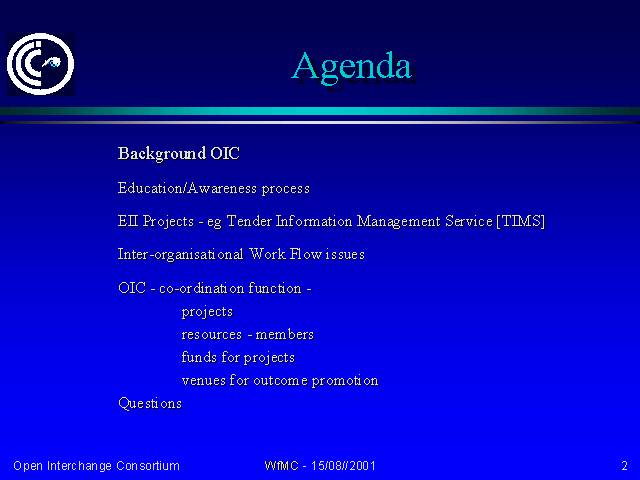 Agenda

Background OIC

Education/Awareness process

EII Projects - eg Tender Information Management Service [TIMS]

Inter-organisational Work Flow issues

OIC - co-ordination function -
projects
resources - members
funds for projects
venues for outcome promotion

Questions

Open Interchange Consortium WfMC - 15/08//2001 2